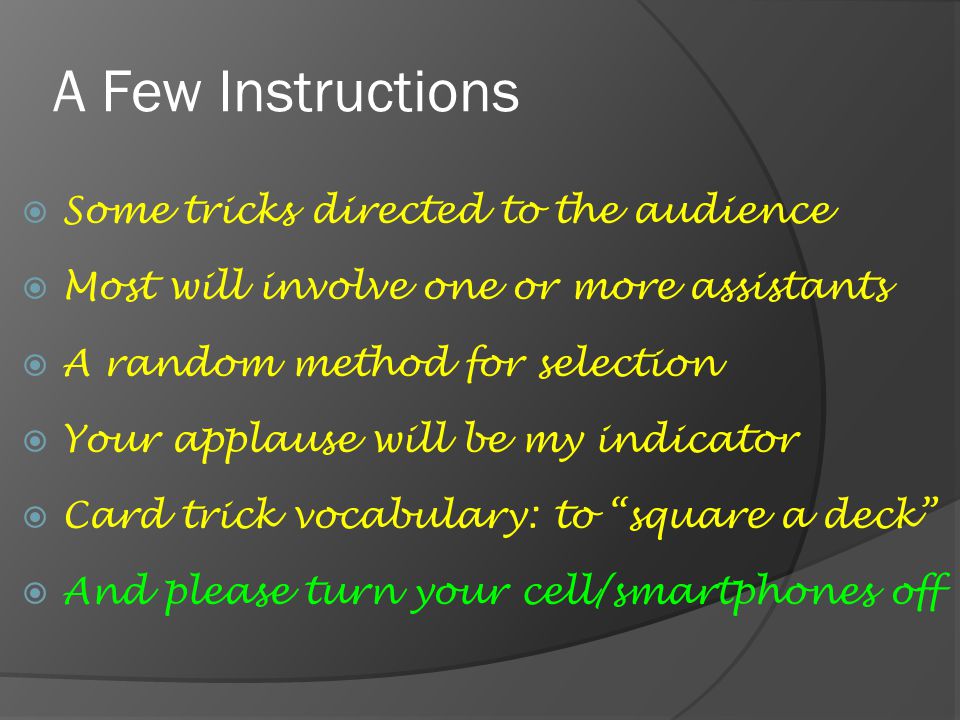 A Few Instructions

Some tricks directed to the audience

Most will involve one or more assistants

A random method for selection

Your applause will be my indicator

Card trick vocabulary: to “square a deck”

And please turn your cell/smartphones off